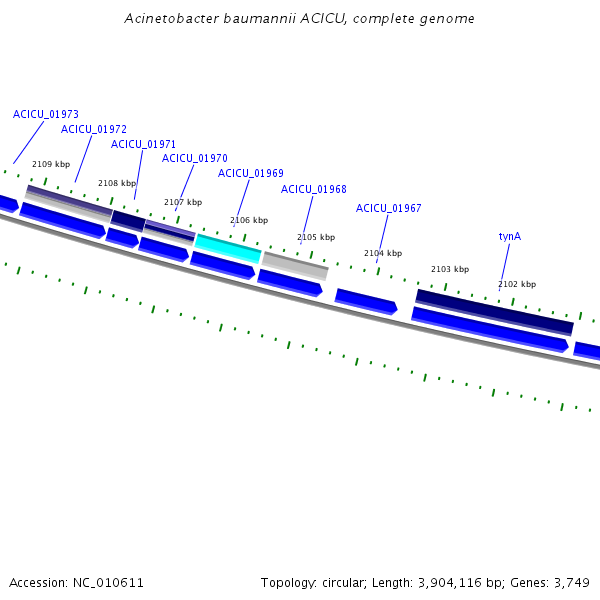 Acinetobacter baumannii ACICU, complete genome

ACICU_01973

ACICU_01972

ACICU_01971

ACICU_01970

ACICU_01969

ACICU_01968

ACICU_01967

tynA

2109 kbp

2108 kbp

2107 kbp

2106 kbp

2105 kbp

2104 kbp

2103 kbp

2102 kbp

Accession: NC_010611

Topology: circular; Length: 3,904,116 bp; Genes: 3,749